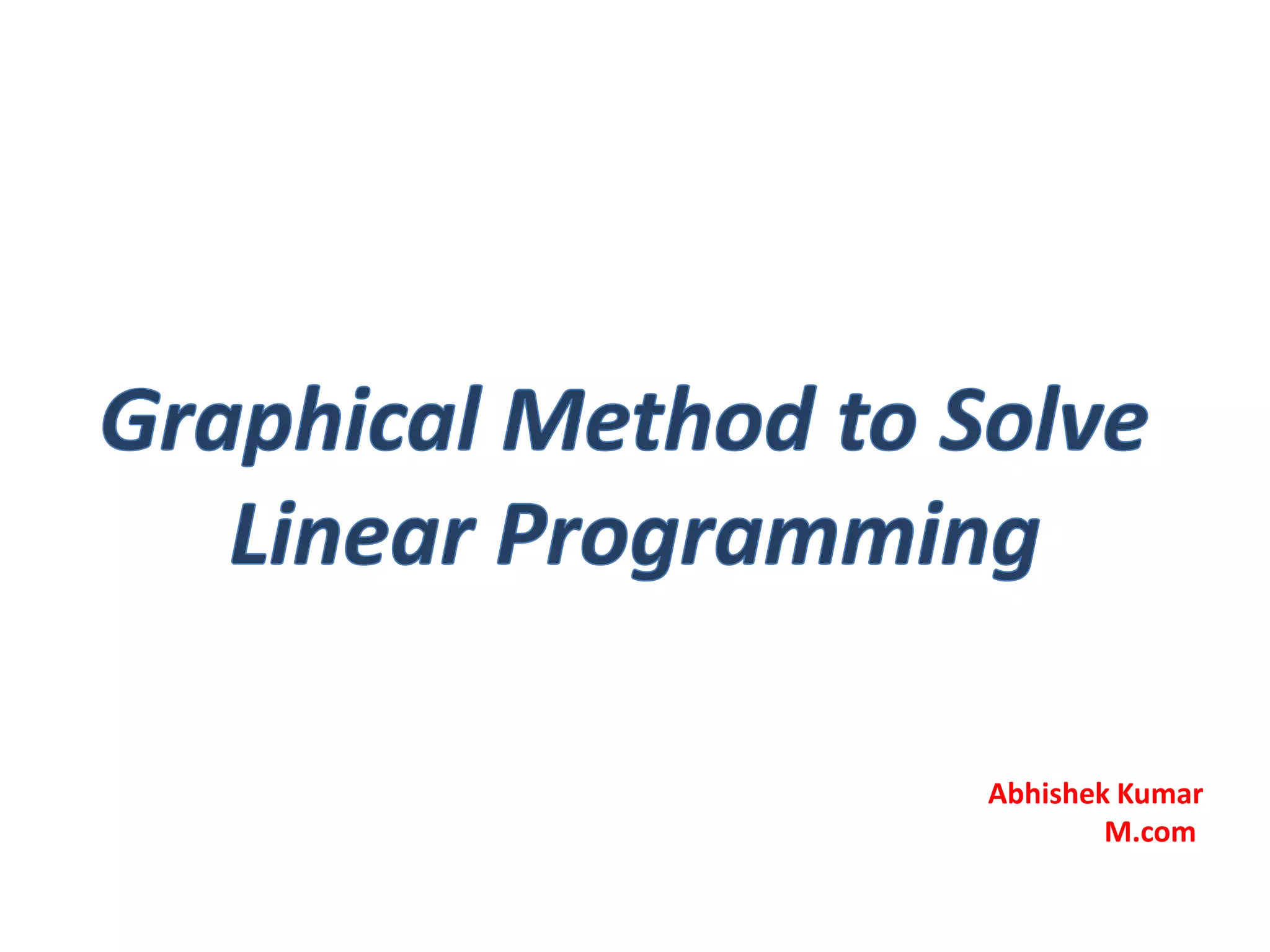 Graphical Method to Solve Linear Programming

Abhishek Kumar
M.com